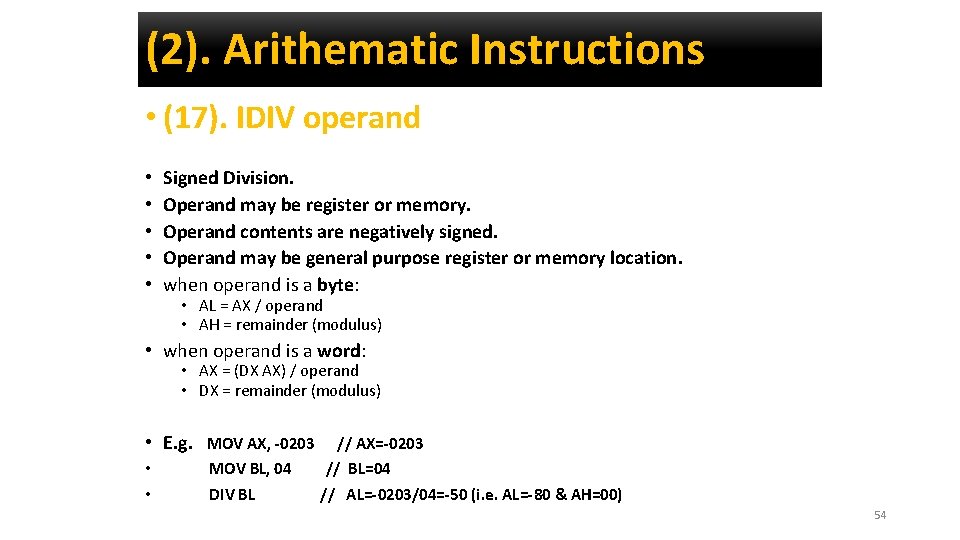 (2). Arithematic Instructions

• (17). IDIV operand

• Signed Division.
• Operand may be register or memory.
• Operand contents are negatively signed.
• Operand may be general purpose register or memory location.
• when operand is a byte:
  • AL = AX / operand
  • AH = remainder (modulus)
• when operand is a word:
  • AX = (DX AX) / operand
  • DX = remainder (modulus)

• E.g. MOV AX, -0203 // AX=-0203
• MOV BL, 04 // BL=04
• DIV BL // AL=-0203/04=-50 (i.e. AL=-80 & AH=00)

54